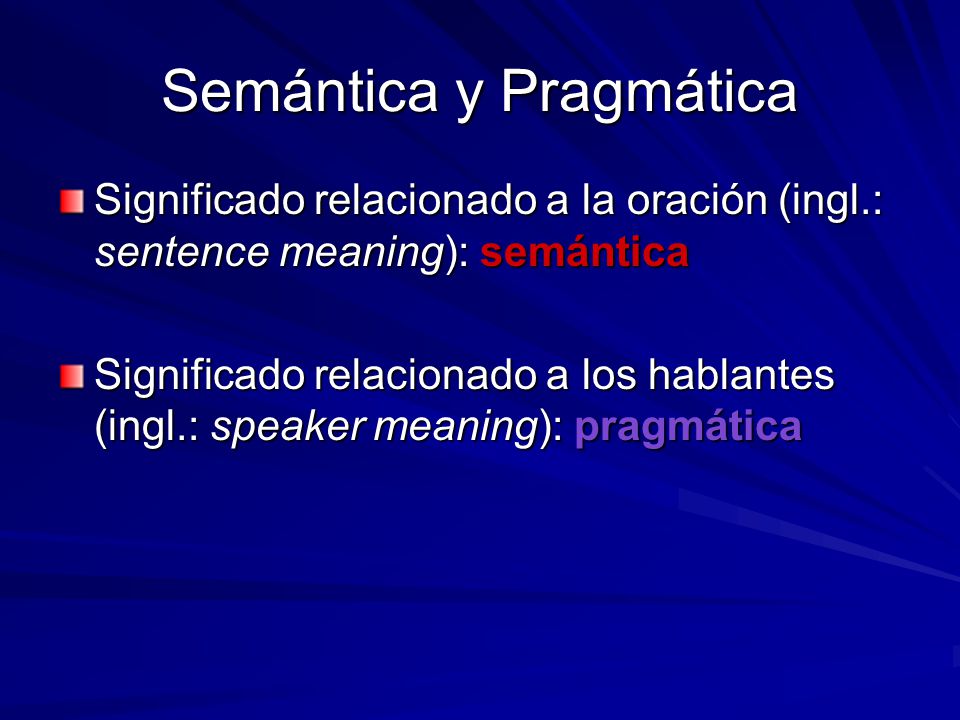 Semántica y Pragmática

Significado relacionado a la oración (ingl.: sentence meaning): semántica

Significado relacionado a los hablantes (ingl.: speaker meaning): pragmática